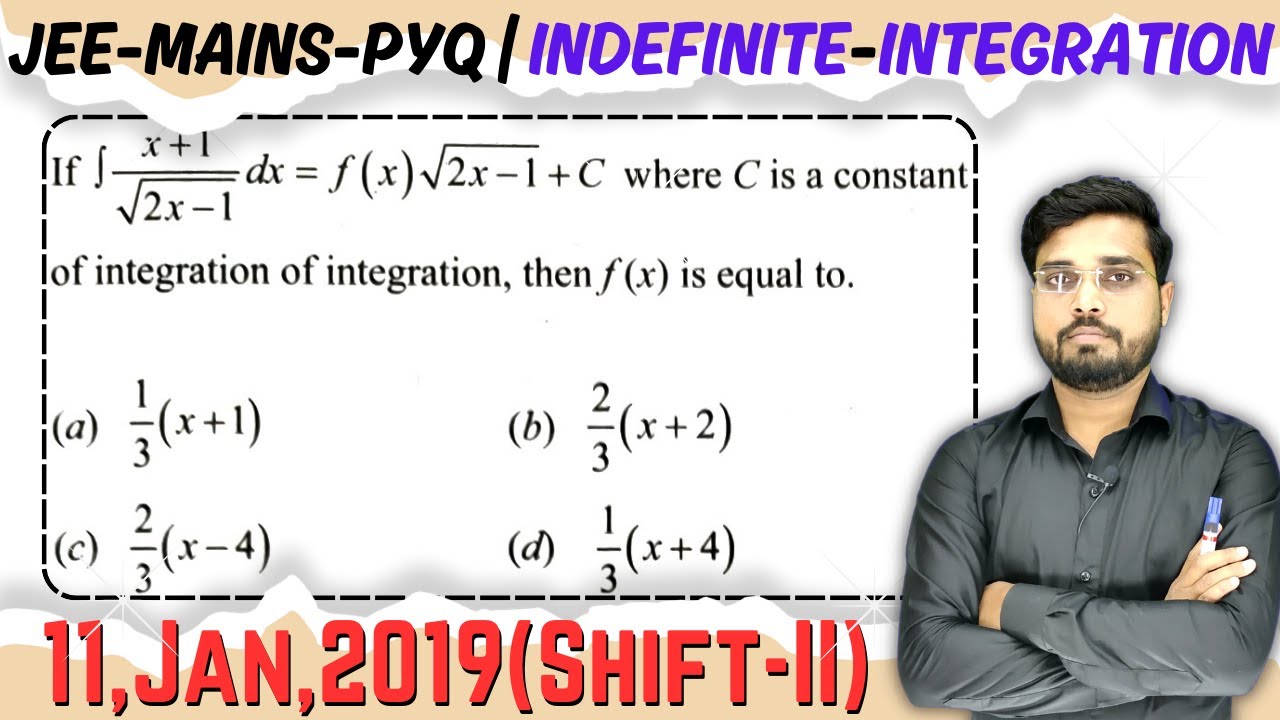 JEE-MAINS-PYQ | INDEFINITE-INTEGRATION

If $\int \frac{x+1}{\sqrt{2x-1}} dx = f(x)\sqrt{2x-1} + C$ where $C$ is a constant of integration of integration, then $f(x)$ is equal to.

(a) $\frac{1}{3}(x+1)$
(b) $\frac{2}{3}(x+2)$
(c) $\frac{2}{3}(x-4)$
(d) $\frac{1}{3}(x+4)$

11,JAN,2019(SHIFT-II)